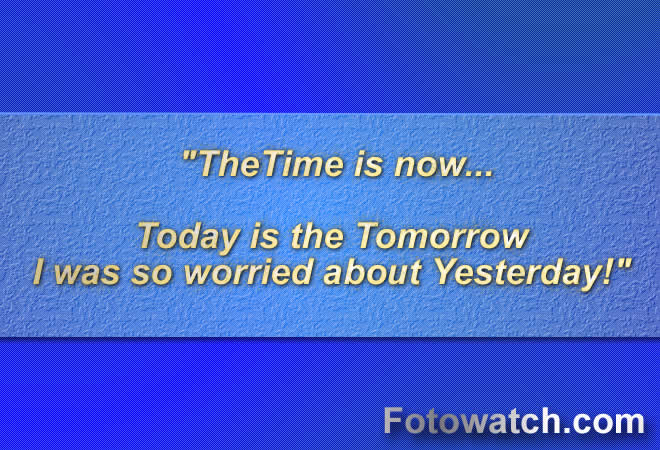 "TheTime is now...

Today is the Tomorrow
I was so worried about Yesterday!"

Fotowatch.com